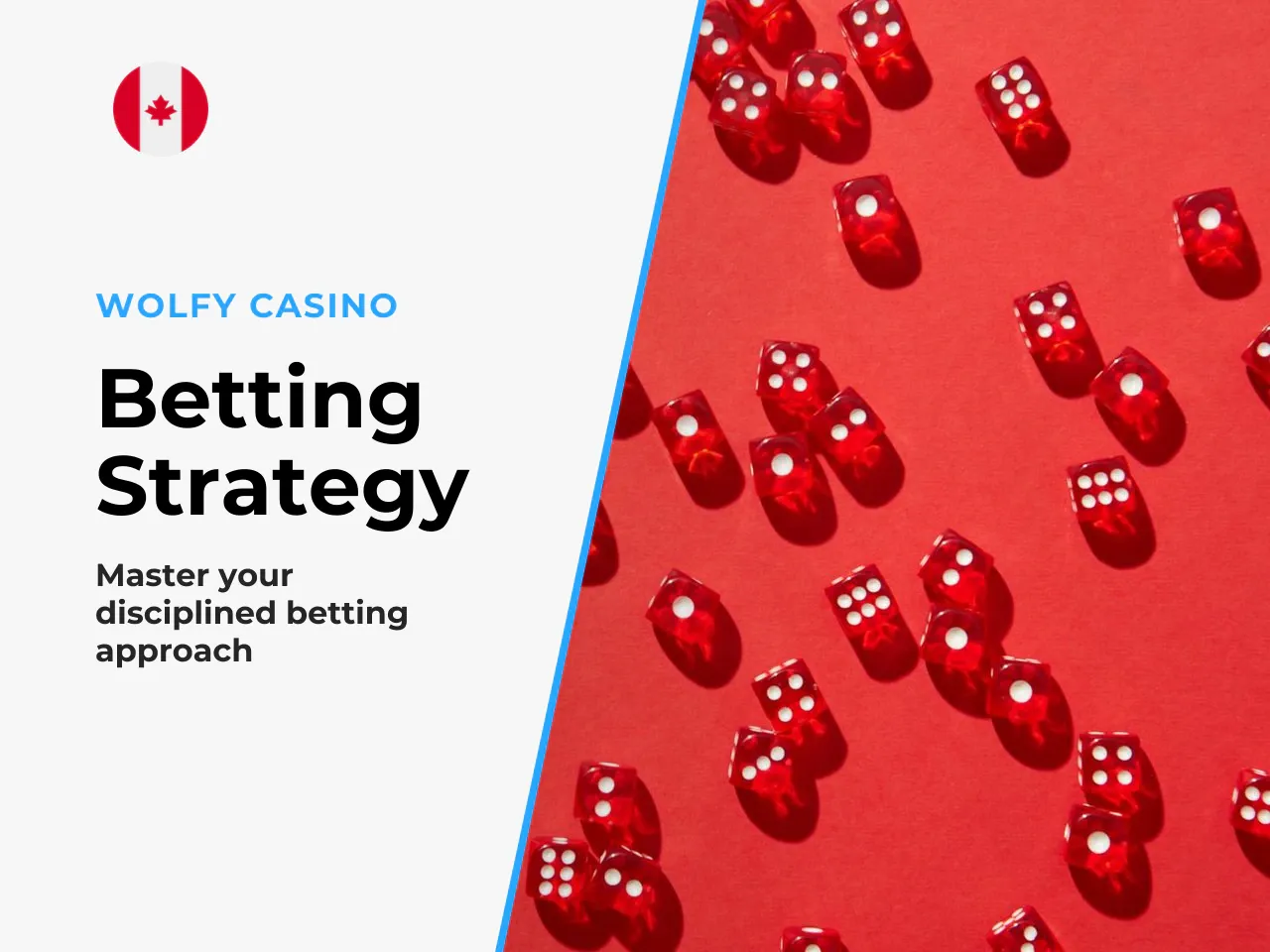 WOLFY CASINO

Betting Strategy

Master your disciplined betting approach